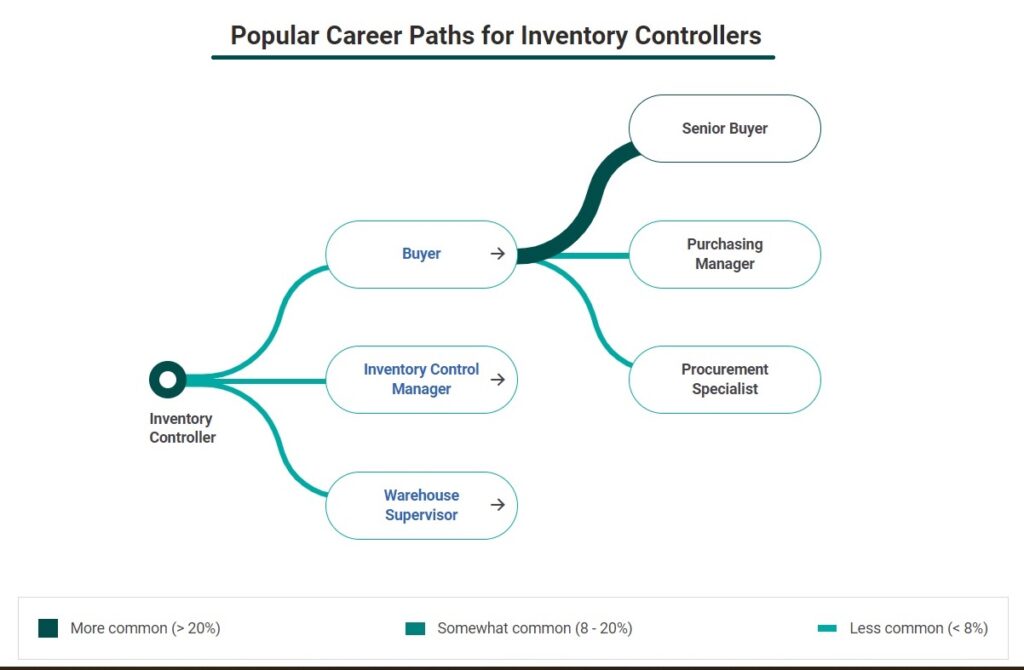 Popular Career Paths for Inventory Controllers

Inventory Controller

Buyer →

Inventory Control Manager →

Warehouse Supervisor →

Senior Buyer

Purchasing Manager

Procurement Specialist

More common (> 20%)

Somewhat common (8 - 20%)

Less common (< 8%)